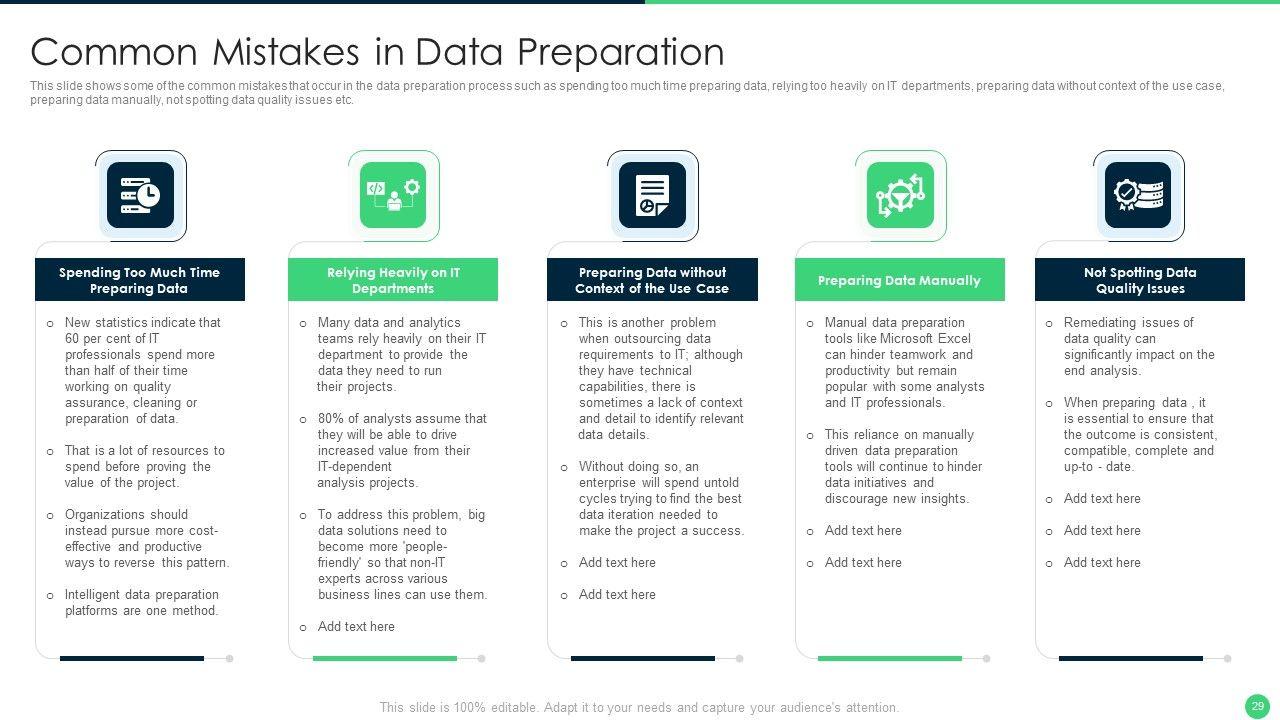 Common Mistakes in Data Preparation

This slide shows some of the common mistakes that occur in the data preparation process such as spending too much time preparing data, relying too heavily on IT departments, preparing data without context of the use case, preparing data manually, not spotting data quality issues etc.

Spending Too Much Time Preparing Data

o New statistics indicate that 60 per cent of IT professionals spend more than half of their time working on quality assurance, cleaning or preparation of data.

o That is a lot of resources to spend before proving the value of the project.

o Organizations should instead pursue more cost-effective and productive ways to reverse this pattern.

o Intelligent data preparation platforms are one method.

Relying Heavily on IT Departments

o Many data and analytics teams rely heavily on their IT department to provide the data they need to run their projects.

o 80% of analysts assume that they will be able to drive increased value from their IT-dependent analysis projects.

o To address this problem, big data solutions need to become more 'people-friendly' so that non-IT experts across various business lines can use them.

o Add text here

Preparing Data without Context of the Use Case

o This is another problem when outsourcing data requirements to IT; although they have technical capabilities, there is sometimes a lack of context and detail to identify relevant data details.

o Without doing so, an enterprise will spend untold cycles trying to find the best data iteration needed to make the project a success.

o Add text here

o Add text here

Preparing Data Manually

o Manual data preparation tools like Microsoft Excel can hinder teamwork and productivity but remain popular with some analysts and IT professionals.

o This reliance on manually driven data preparation tools will continue to hinder data initiatives and discourage new insights.

o Add text here

o Add text here

Not Spotting Data Quality Issues

o Remediating issues of data quality can significantly impact on the end analysis.

o When preparing data , it is essential to ensure that the outcome is consistent, compatible, complete and up-to - date.

o Add text here

o Add text here

o Add text here

This slide is 100% editable. Adapt it to your needs and capture your audience's attention.

29